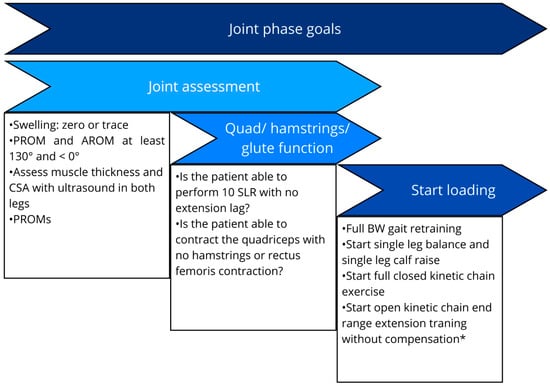 Joint phase goals

Joint assessment

•Swelling: zero or trace
•PROM and AROM at least 130° and < 0°
•Assess muscle thickness and CSA with ultrasound in both legs
•PROMs

Quad/ hamstrings/ glute function

•Is the patient able to perform 10 SLR with no extension lag?
•Is the patient able to contract the quadriceps with no hamstrings or rectus femoris contraction?

Start loading

•Full BW gait retraining
•Start single leg balance and single leg calf raise
•Start full closed kinetic chain exercise
•Start open kinetic chain end range extension traning without compensation*